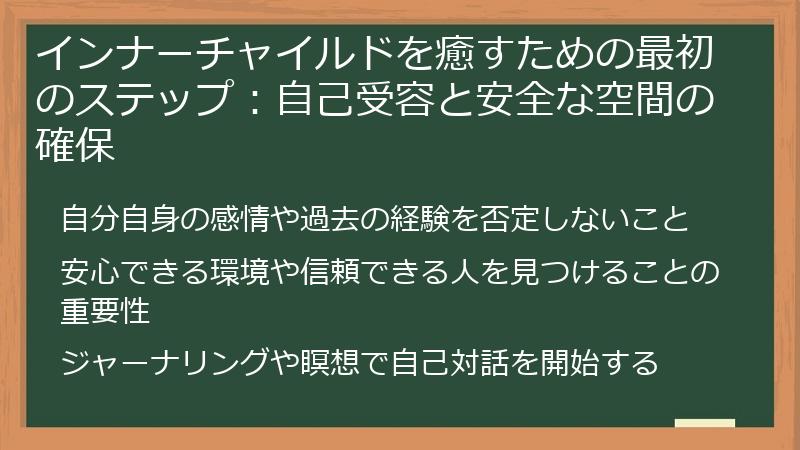 インナーチャイルドを癒すための最初のステップ：自己受容と安全な空間の確保

自分自身の感情や過去の経験を否定しないこと

安心できる環境や信頼できる人を見つけることの重要性

ジャーナリングや瞑想で自己対話を開始する